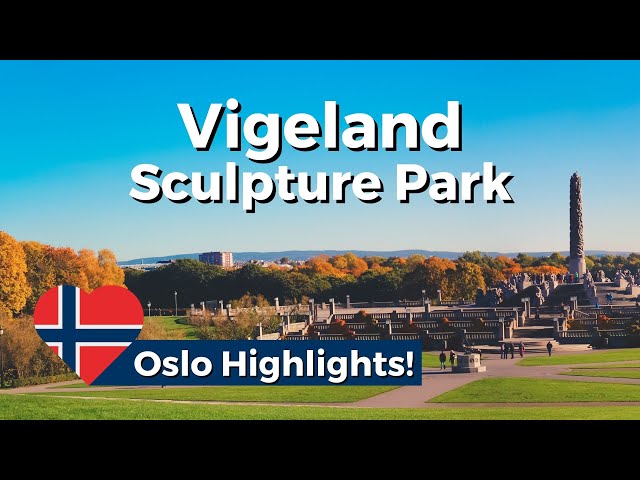 Vigeland
Sculpture Park

Oslo Highlights!